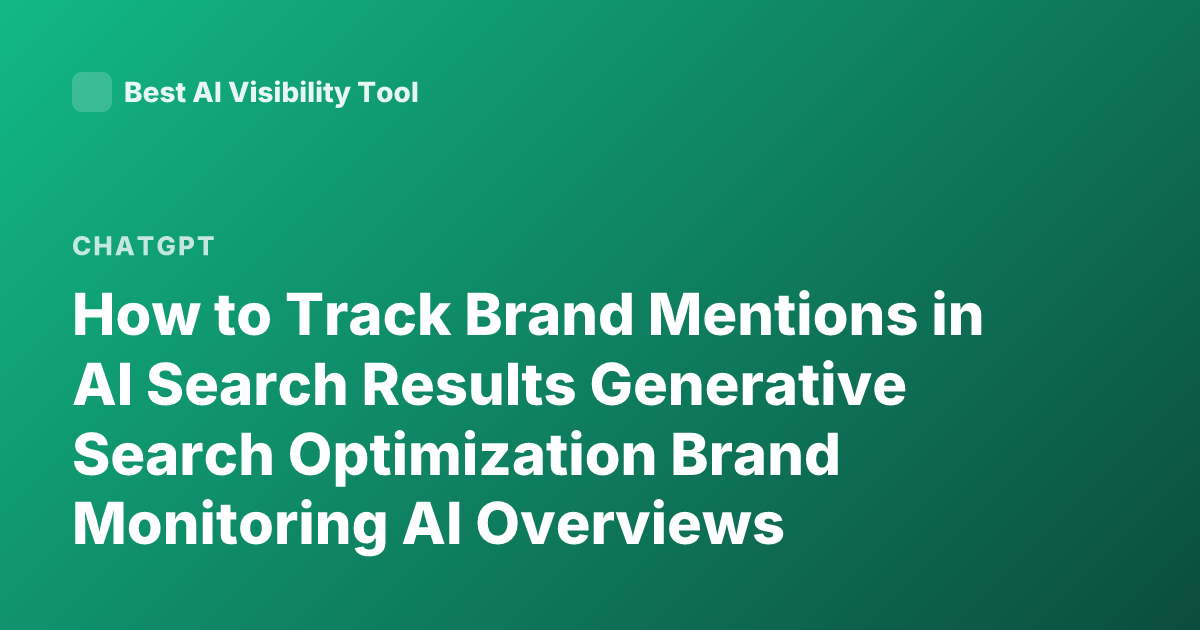 Best AI Visibility Tool

CHATGPT

How to Track Brand Mentions in AI Search Results Generative Search Optimization Brand Monitoring AI Overviews